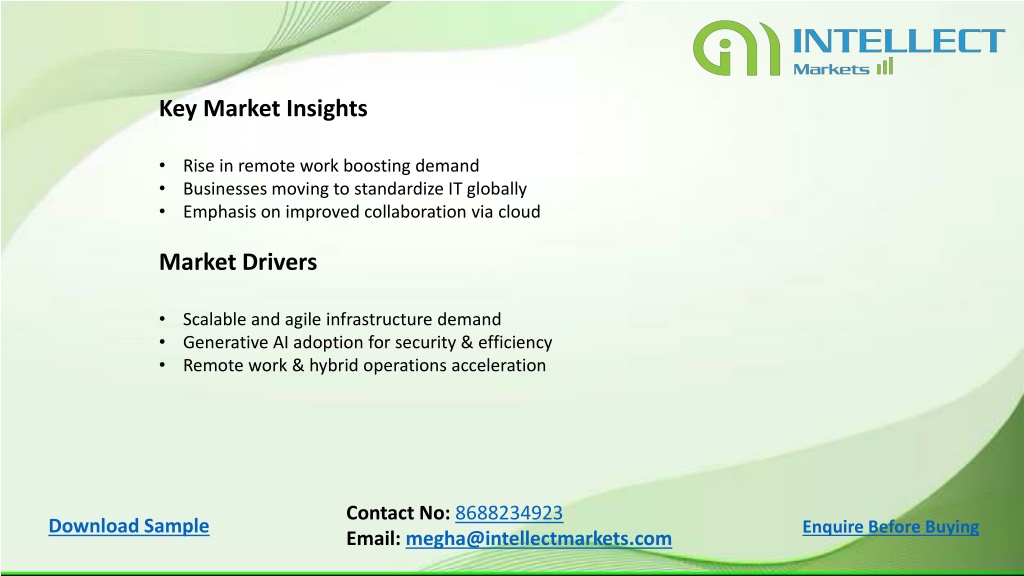 INTELLECT
Markets

Key Market Insights

• Rise in remote work boosting demand
• Businesses moving to standardize IT globally
• Emphasis on improved collaboration via cloud

Market Drivers

• Scalable and agile infrastructure demand
• Generative AI adoption for security & efficiency
• Remote work & hybrid operations acceleration

Download Sample

Contact No: 8688234923
Email: megha@intellectmarkets.com

Enquire Before Buying